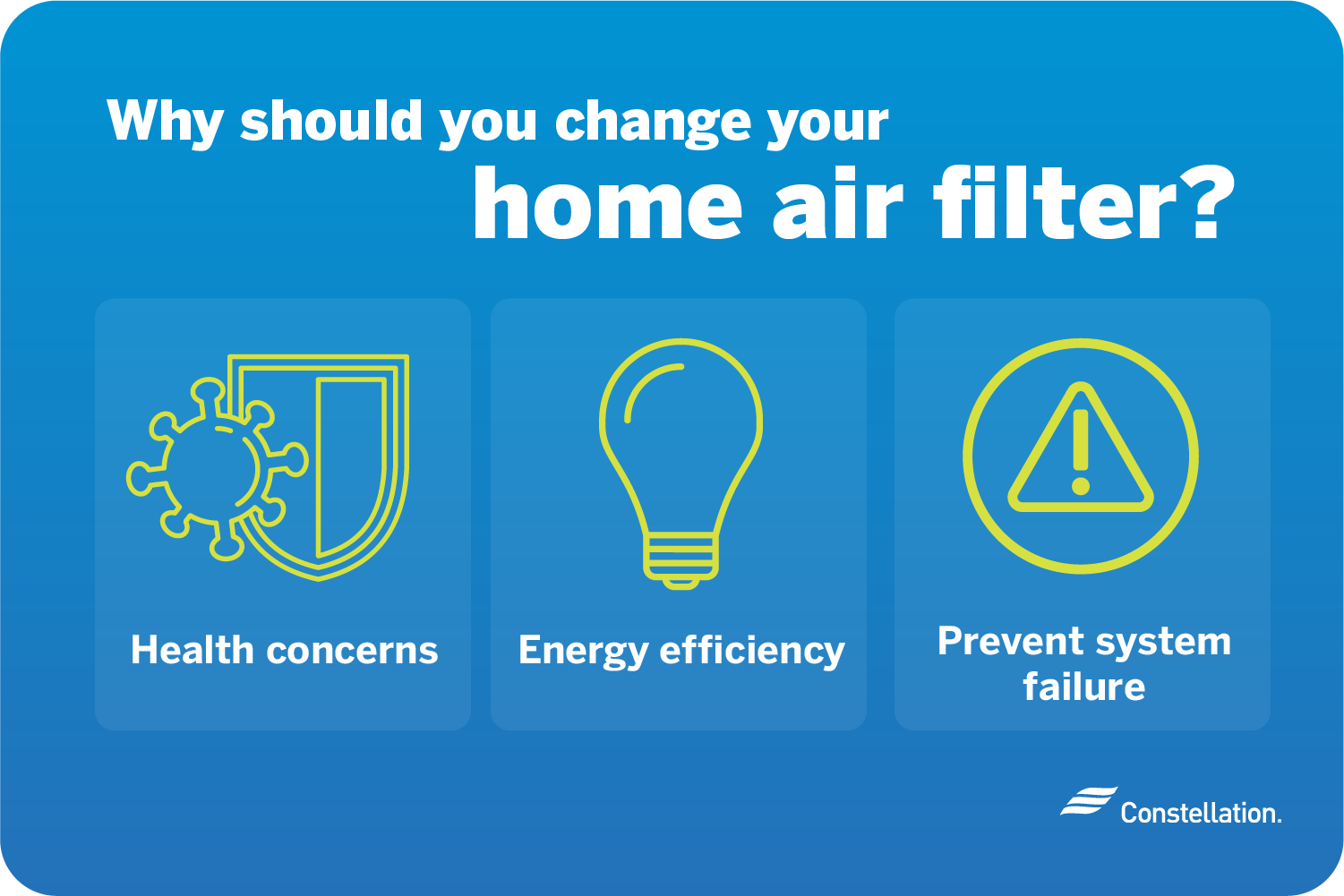 Why should you change your home air filter?

Health concerns

Energy efficiency

Prevent system failure

Constellation.